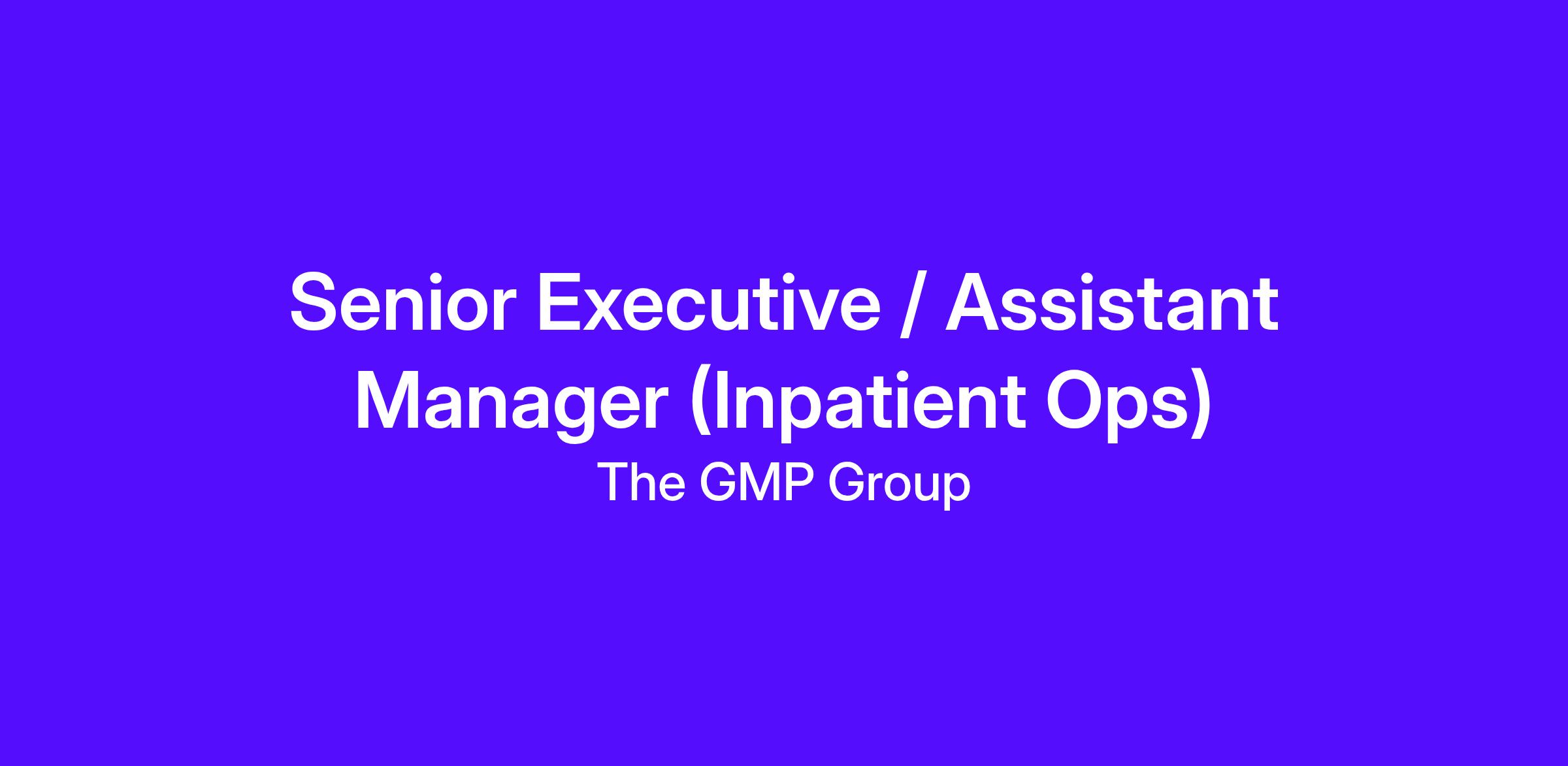 Senior Executive / Assistant Manager (Inpatient Ops)

The GMP Group